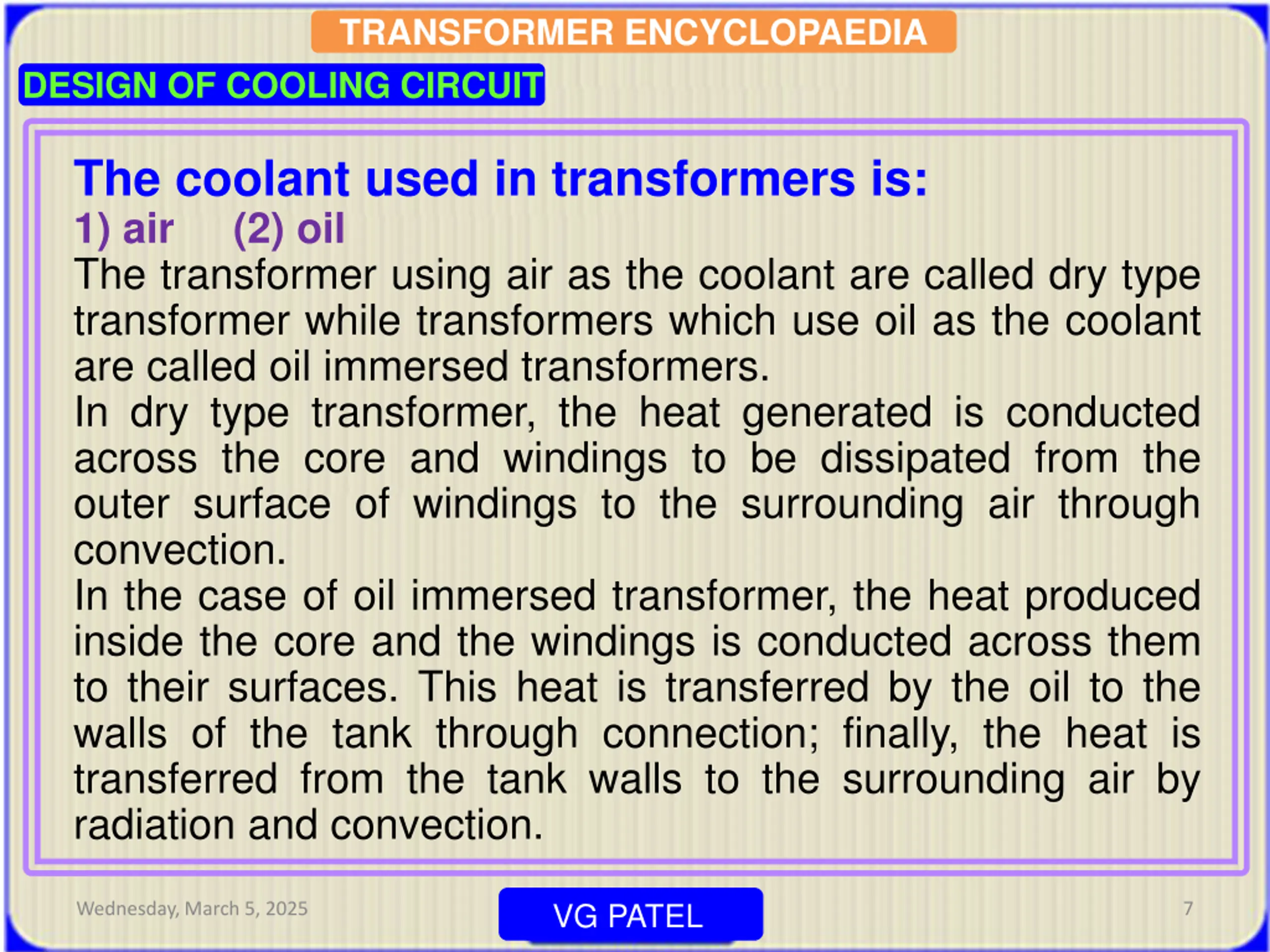 TRANSFORMER ENCYCLOPAEDIA

DESIGN OF COOLING CIRCUIT

The coolant used in transformers is:
1) air (2) oil
The transformer using air as the coolant are called dry type transformer while transformers which use oil as the coolant are called oil immersed transformers.
In dry type transformer, the heat generated is conducted across the core and windings to be dissipated from the outer surface of windings to the surrounding air through convection.
In the case of oil immersed transformer, the heat produced inside the core and the windings is conducted across them to their surfaces. This heat is transferred by the oil to the walls of the tank through connection; finally, the heat is transferred from the tank walls to the surrounding air by radiation and convection.

Wednesday, March 5, 2025

VG PATEL

7